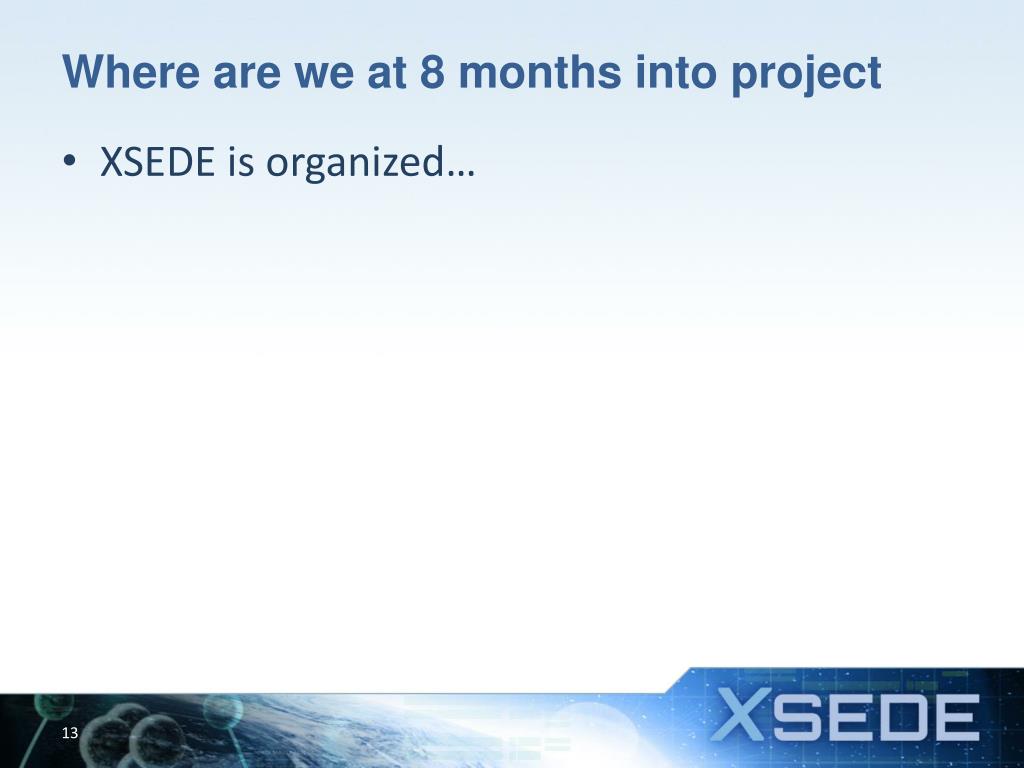 Where are we at 8 months into project

• XSEDE is organized…

13

XSEDE